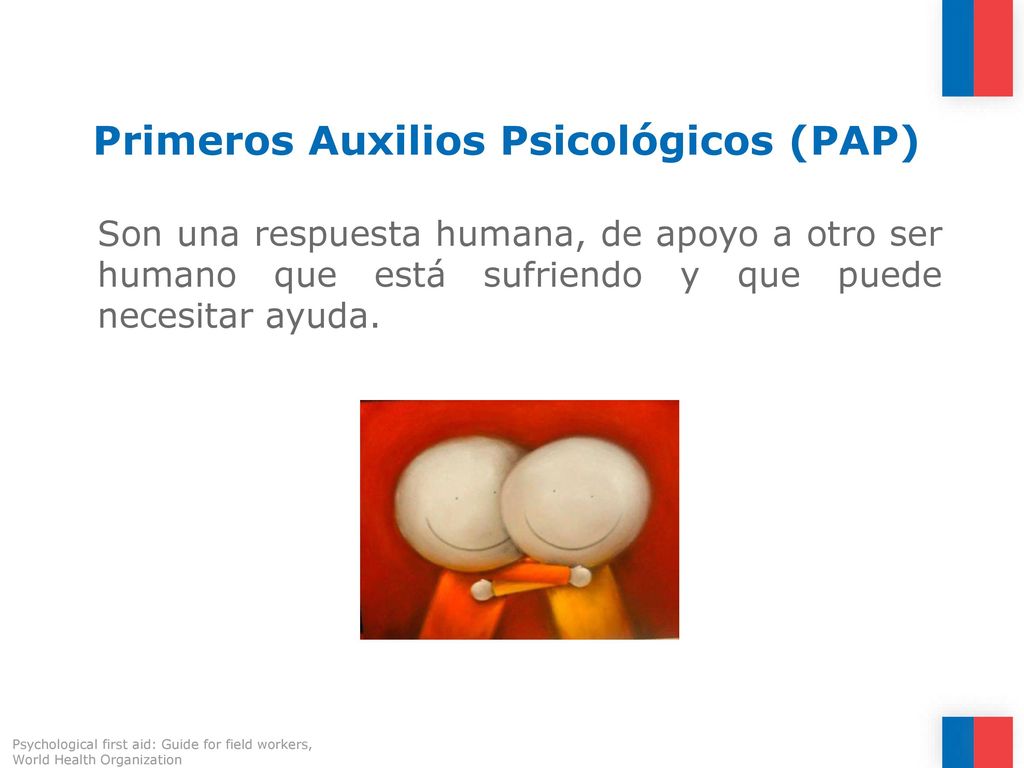 Primeros Auxilios Psicológicos (PAP)

Son una respuesta humana, de apoyo a otro ser humano que está sufriendo y que puede necesitar ayuda.

Psychological first aid: Guide for field workers, World Health Organization